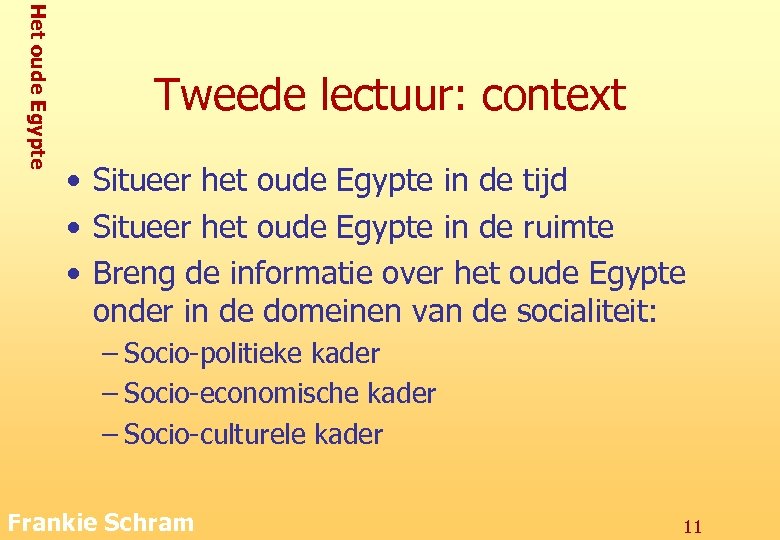 Het oude Egypte

Tweede lectuur: context

• Situeer het oude Egypte in de tijd
• Situeer het oude Egypte in de ruimte
• Breng de informatie over het oude Egypte onder in de domeinen van de socialiteit:
– Socio-politieke kader
– Socio-economische kader
– Socio-culturele kader

Frankie Schram

11